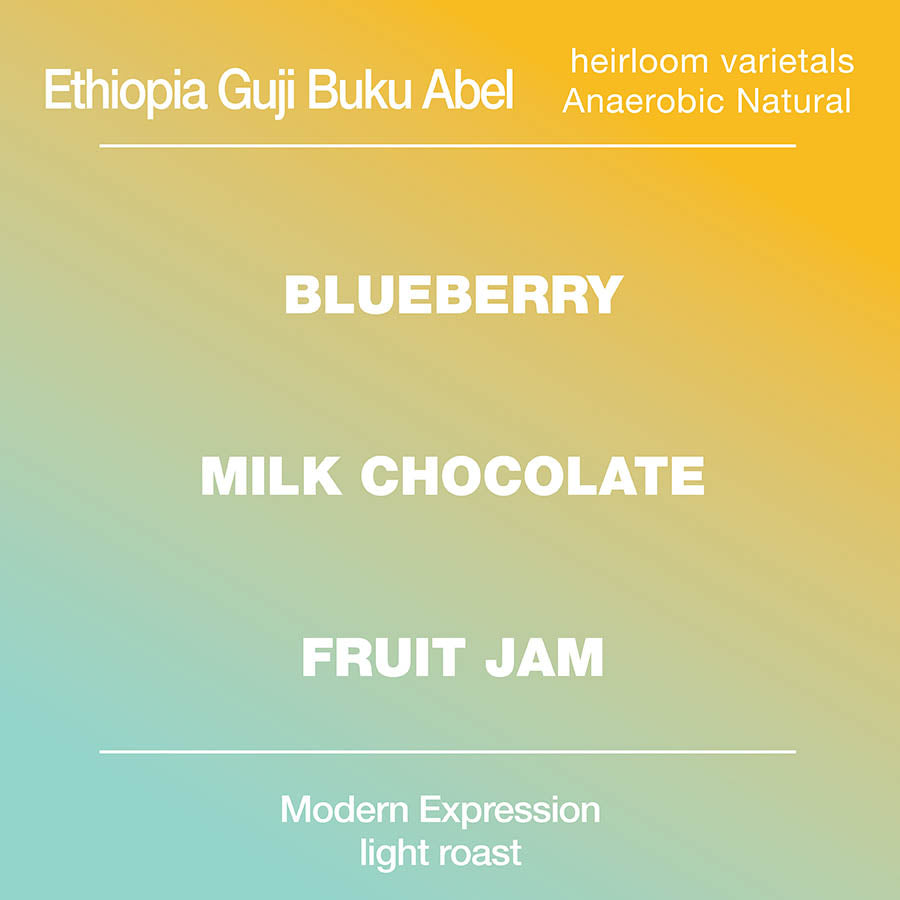 Ethiopia Guji Buku Abel

heirloom varietals
Anaerobic Natural

BLUEBERRY

MILK CHOCOLATE

FRUIT JAM

Modern Expression
light roast